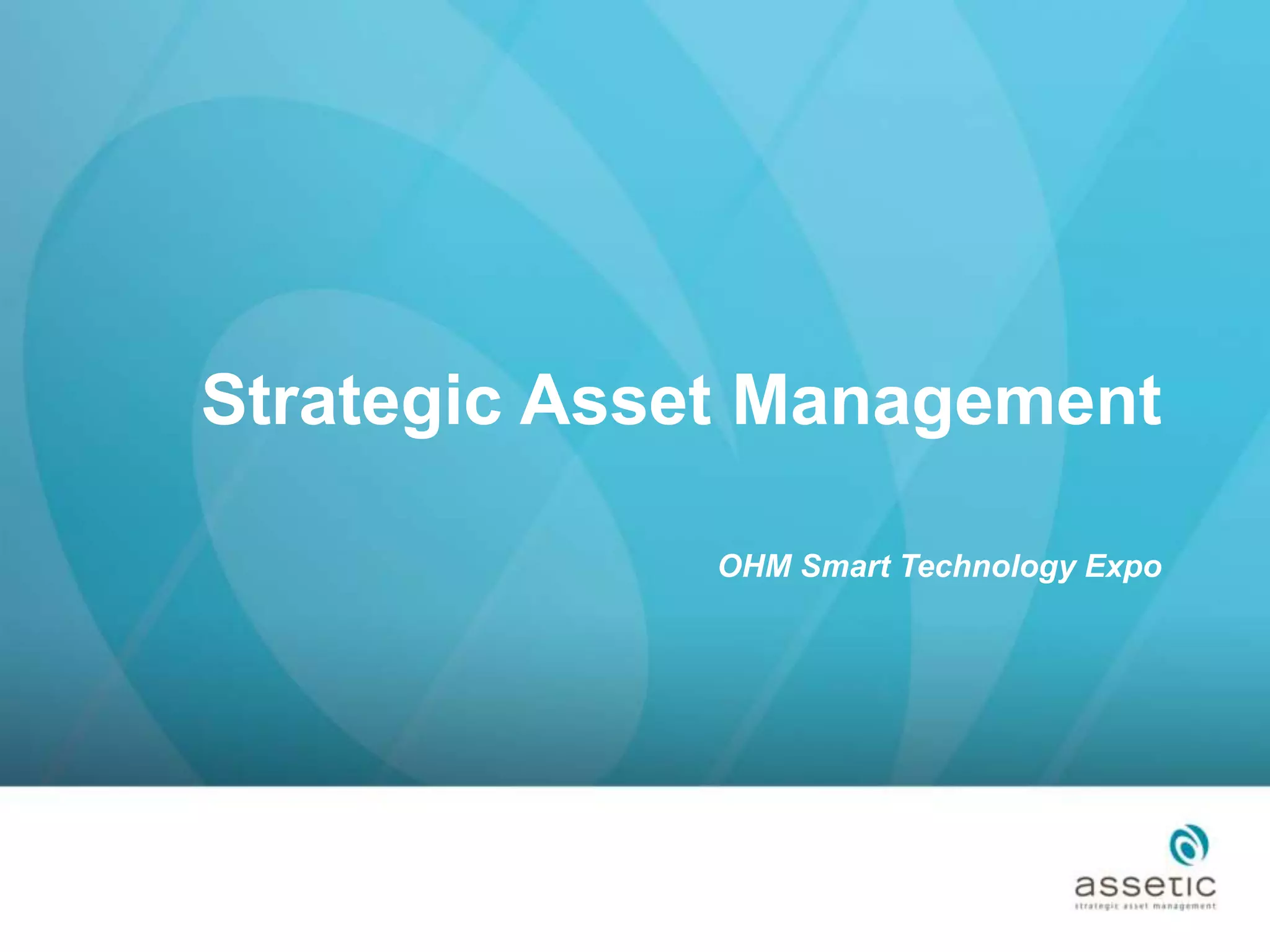 Strategic Asset Management

OHM Smart Technology Expo

assetic
strategic asset management